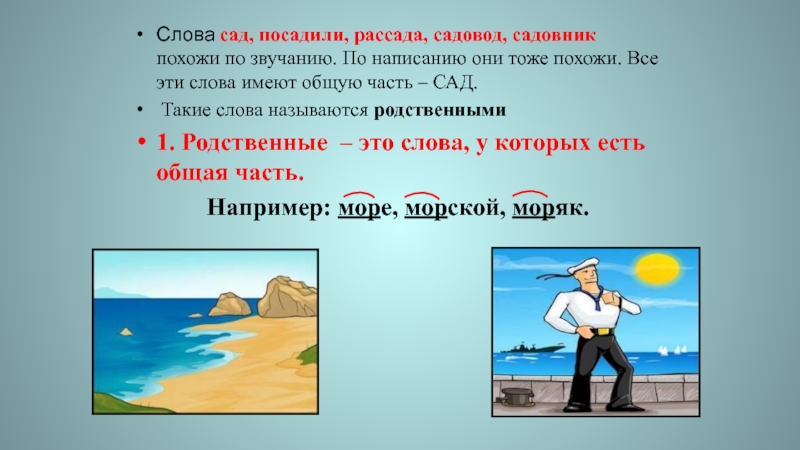 • Слова сад, посадили, рассада, садовод, садовник похожи по звучанию. По написанию они тоже похожи. Все эти слова имеют общую часть – САД.

• Такие слова называются родственными

• 1. Родственные – это слова, у которых есть общая часть.

Например: море, морской, моряк.